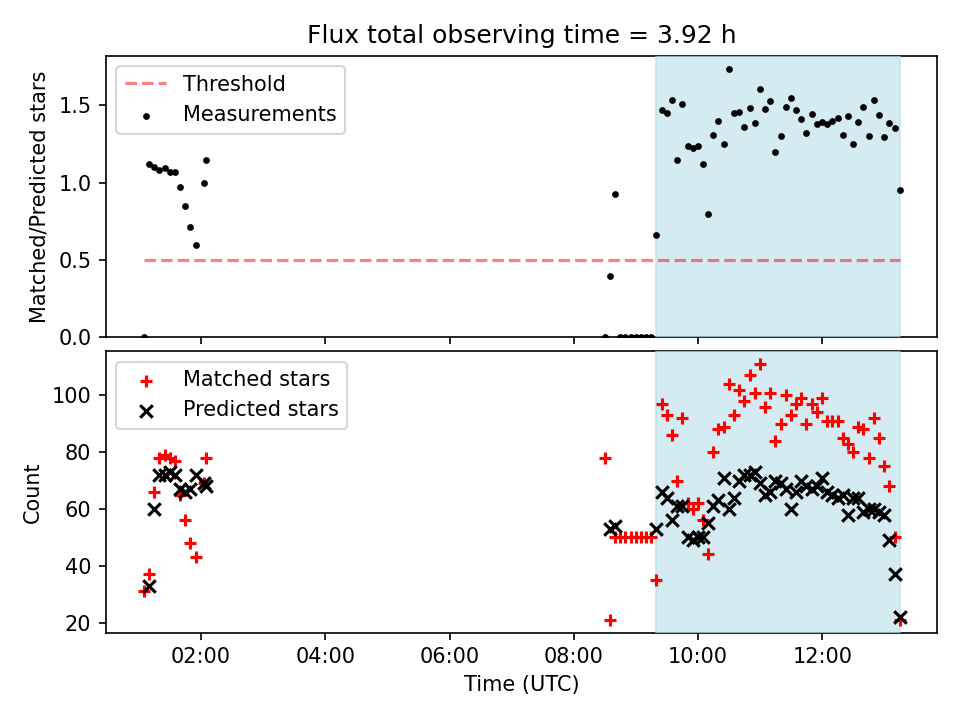 Flux total observing time = 3.92 h

Threshold
Measurements

Matched/Predicted stars

1.5
1.0
0.5
0.0

Matched stars
Predicted stars

Count

100
80
60
40
20

02:00
04:00
06:00
08:00
10:00
12:00

Time (UTC)